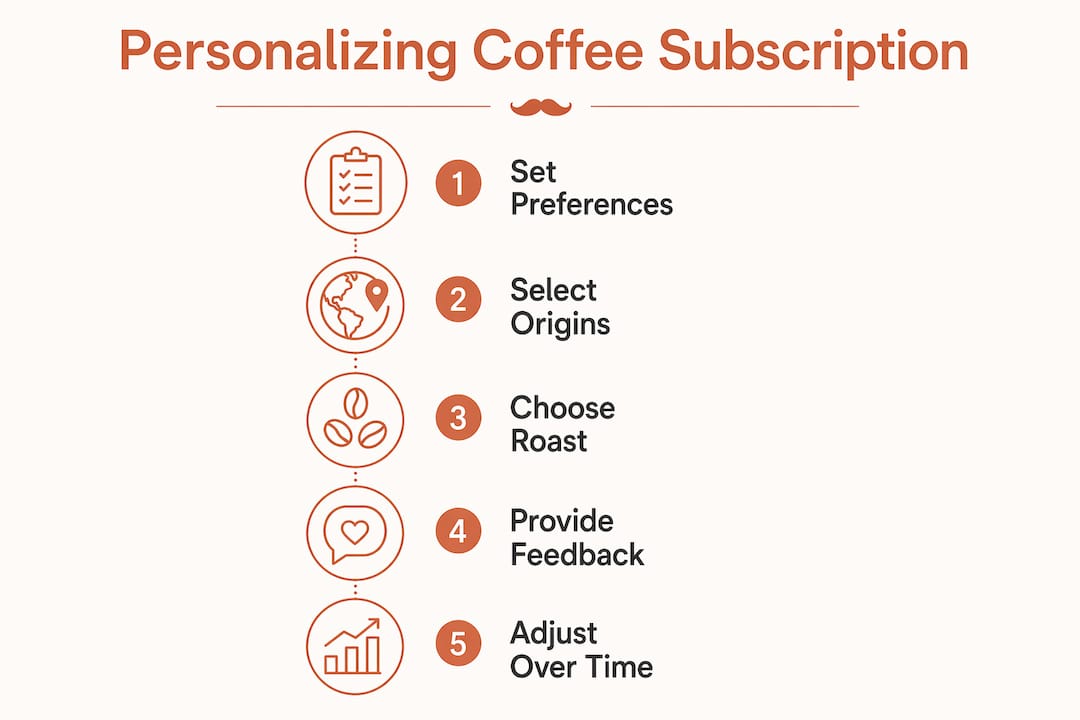 Personalizing Coffee Subscription

1 Set Preferences

2 Select Origins

3 Choose Roast

4 Provide Feedback

5 Adjust Over Time